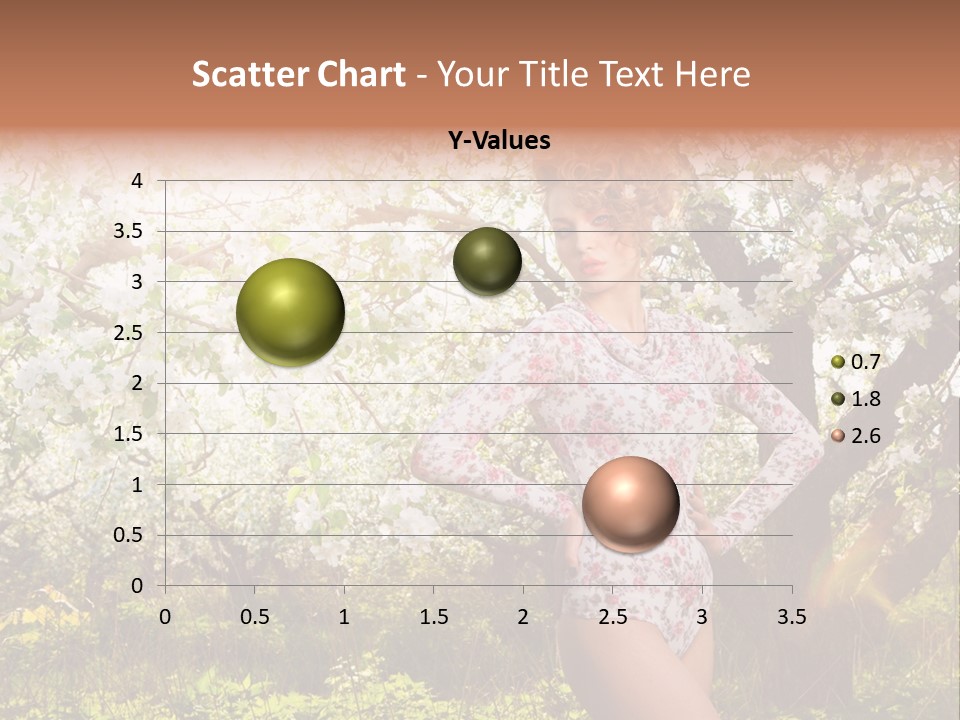 Scatter Chart - Your Title Text Here

Y-Values

4
3.5
3
2.5
2
1.5
1
0.5
0

0 0.5 1 1.5 2 2.5 3 3.5

0.7
1.8
2.6